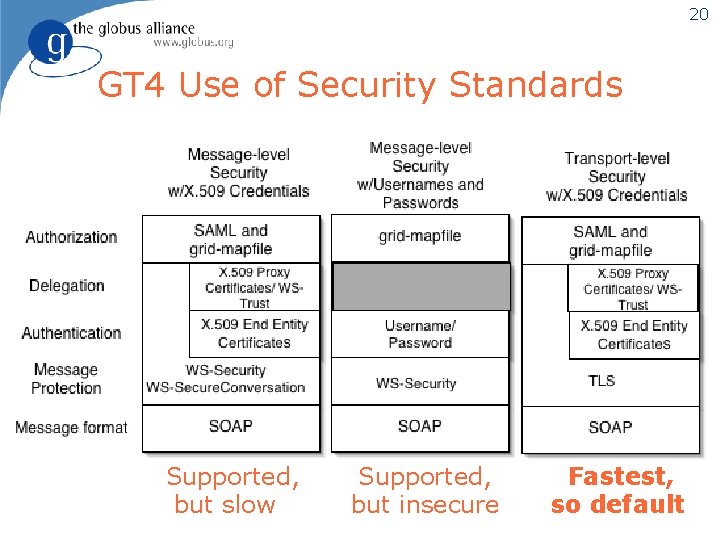 the globus alliance
www.globus.org

20

GT4 Use of Security Standards

| | Message-level Security w/X.509 Credentials | Message-level Security w/Usernames and Passwords | Transport-level Security w/X.509 Credentials |
|---|---|---|---|
| Authorization | SAML and grid-mapfile | grid-mapfile | SAML and grid-mapfile |
| Delegation | X.509 Proxy Certificates/ WS-Trust | | X.509 Proxy Certificates/ WS-Trust |
| Authentication | X.509 End Entity Certificates | Username/ Password | X.509 End Entity Certificates |
| Message Protection | WS-Security WS-SecureConversation | WS-Security | TLS |
| Message format | SOAP | SOAP | SOAP |

Supported, but slow

Supported, but insecure

Fastest, so default